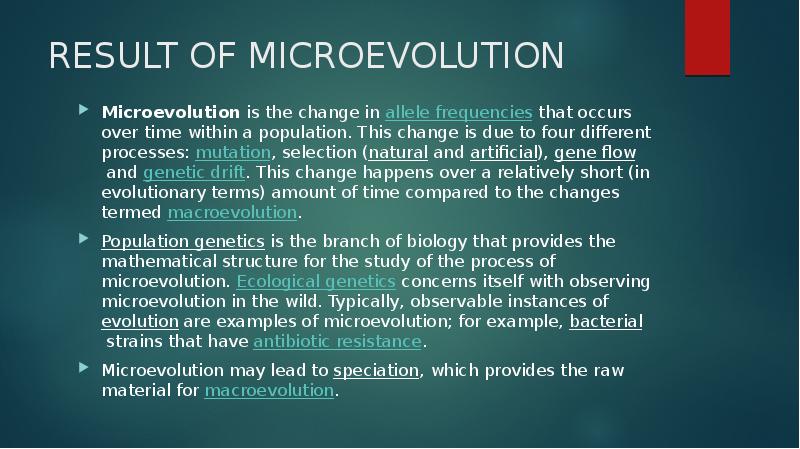 RESULT OF MICROEVOLUTION

Microevolution is the change in allele frequencies that occurs over time within a population. This change is due to four different processes: mutation, selection (natural and artificial), gene flow and genetic drift. This change happens over a relatively short (in evolutionary terms) amount of time compared to the changes termed macroevolution.

Population genetics is the branch of biology that provides the mathematical structure for the study of the process of microevolution. Ecological genetics concerns itself with observing microevolution in the wild. Typically, observable instances of evolution are examples of microevolution; for example, bacterial strains that have antibiotic resistance.

Microevolution may lead to speciation, which provides the raw material for macroevolution.